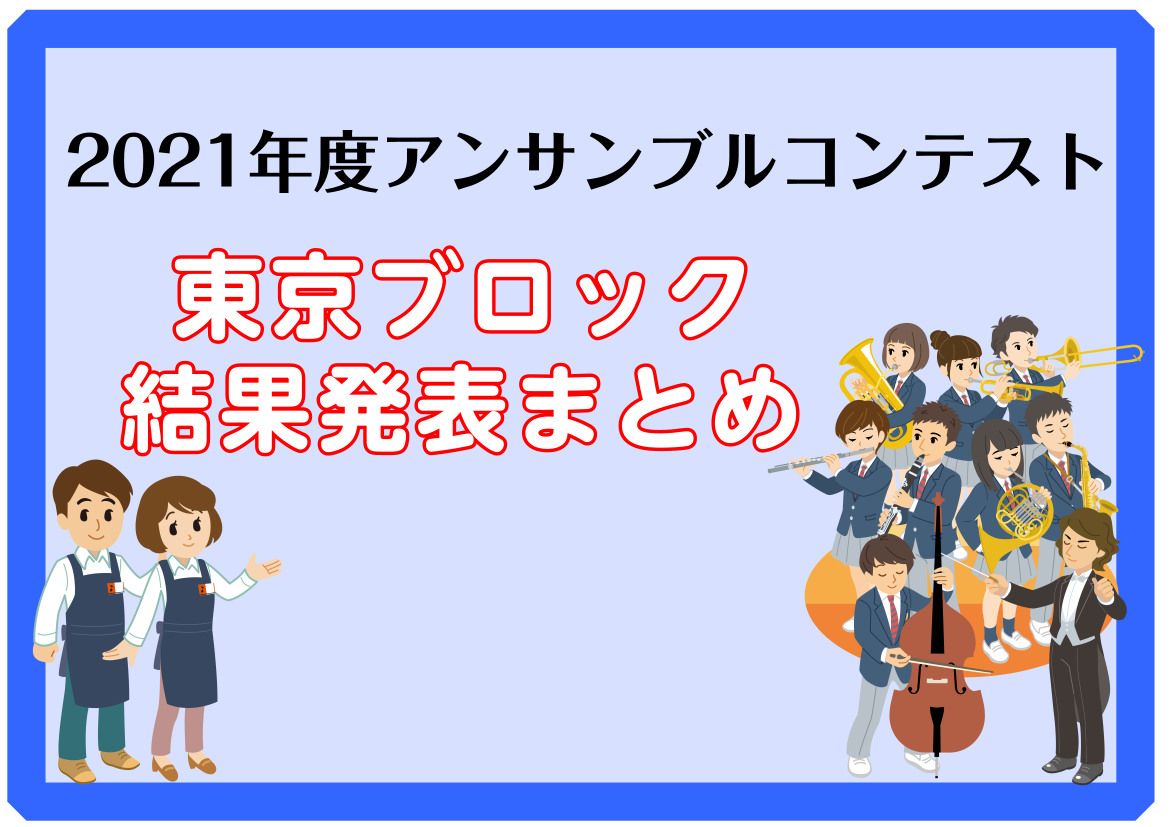 2021年度アンサンブルコンテスト

東京ブロック
結果発表まとめ